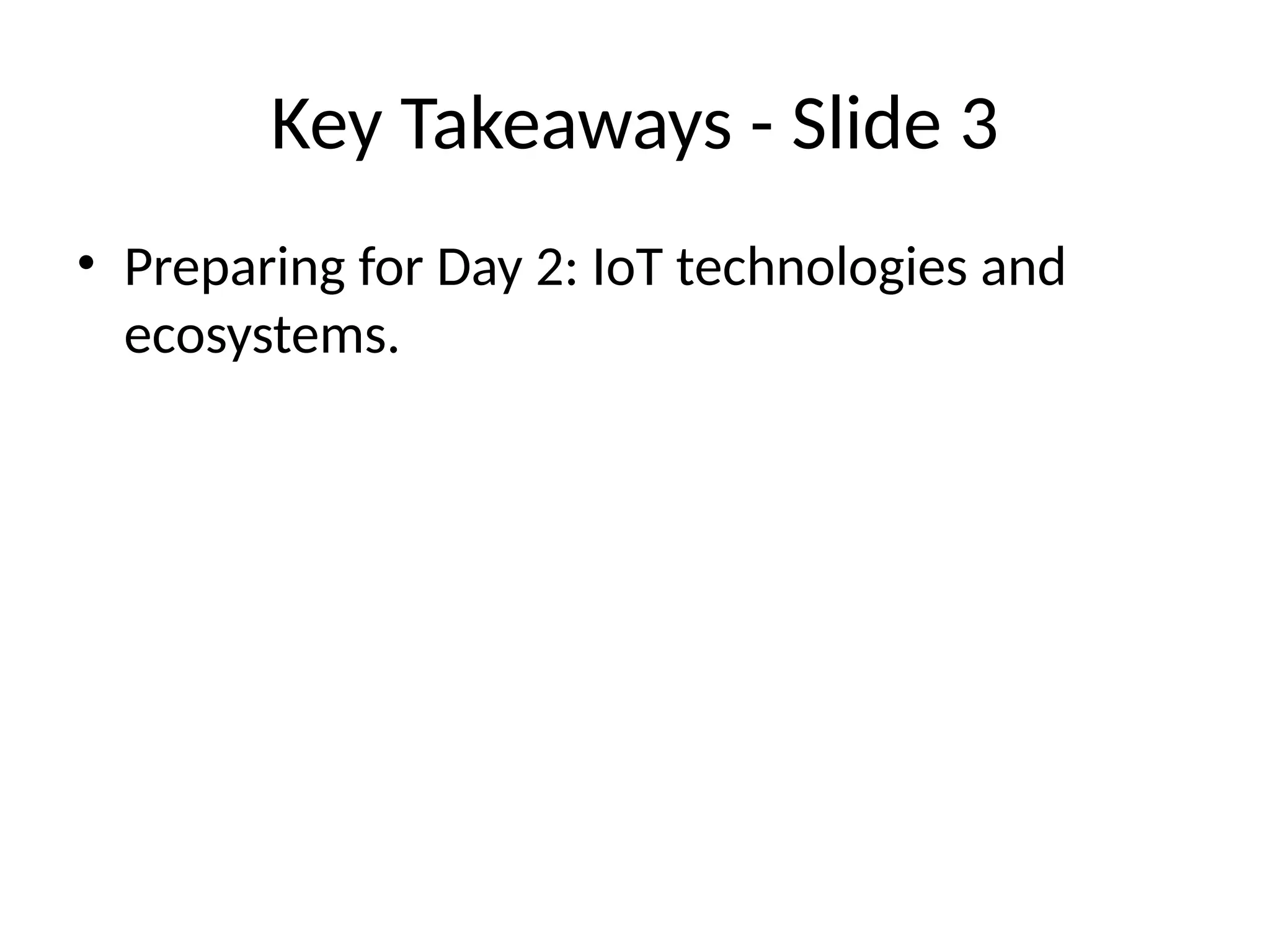 Key Takeaways - Slide 3

• Preparing for Day 2: IoT technologies and ecosystems.